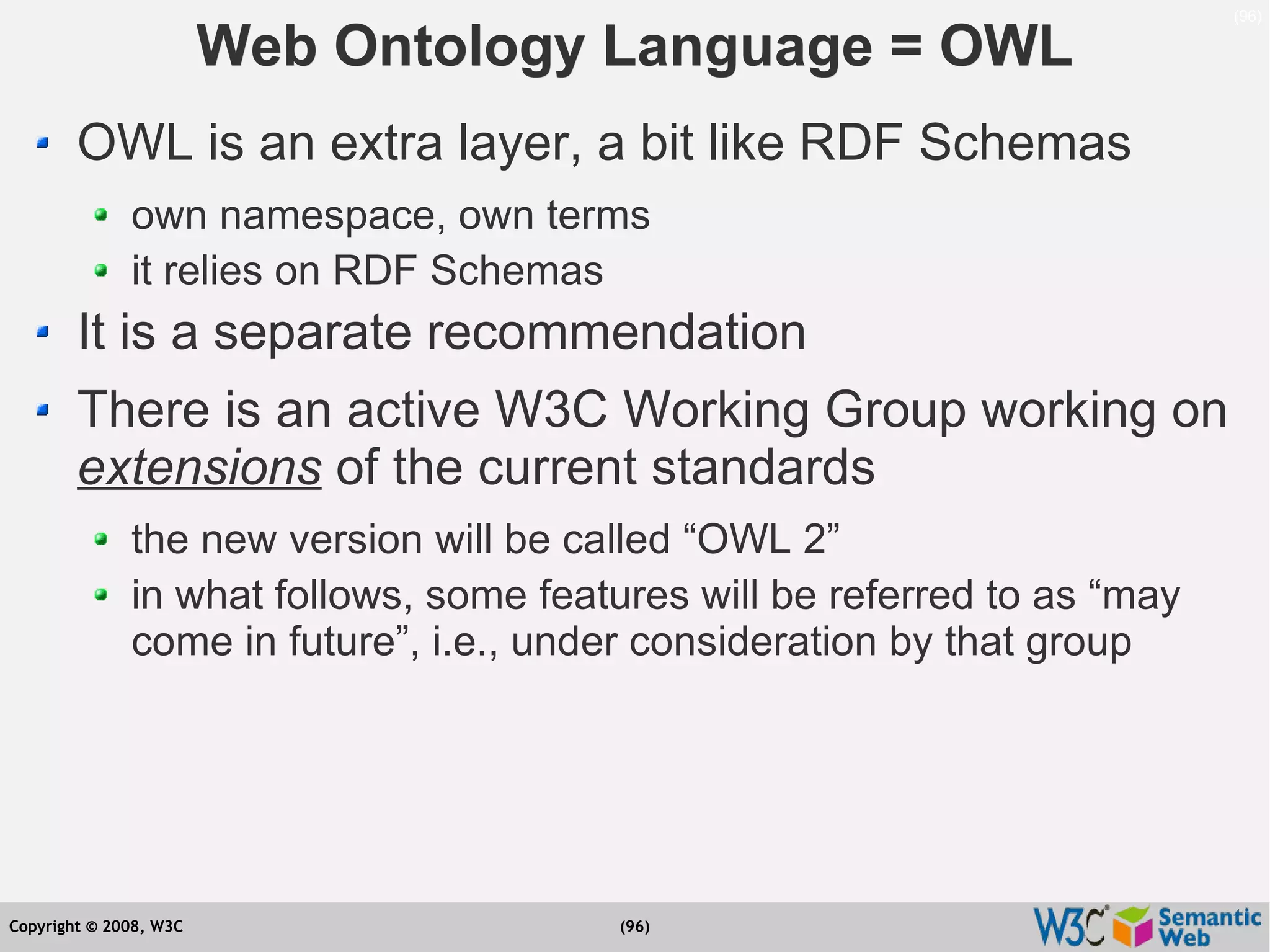 (96)

Web Ontology Language = OWL

OWL is an extra layer, a bit like RDF Schemas

own namespace, own terms

it relies on RDF Schemas

It is a separate recommendation

There is an active W3C Working Group working on extensions of the current standards

the new version will be called “OWL 2”

in what follows, some features will be referred to as “may come in future”, i.e., under consideration by that group

Copyright © 2008, W3C

(96)

W3C Semantic Web